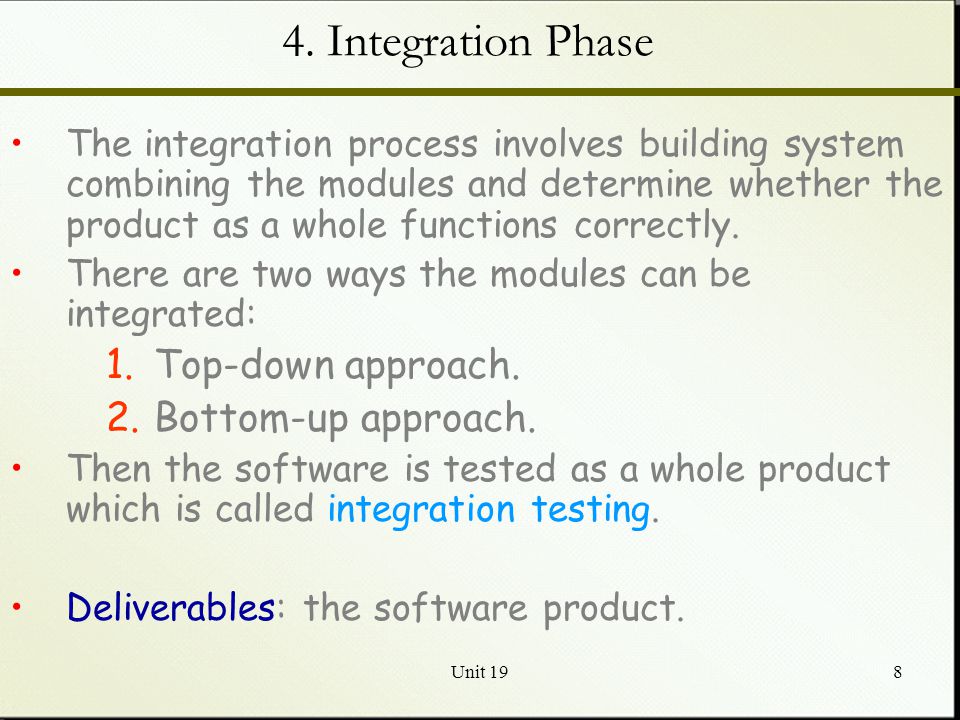 4. Integration Phase

• The integration process involves building system combining the modules and determine whether the product as a whole functions correctly.

• There are two ways the modules can be integrated:

1. Top-down approach.
2. Bottom-up approach.

• Then the software is tested as a whole product which is called integration testing.

• Deliverables: the software product.

Unit 19

8